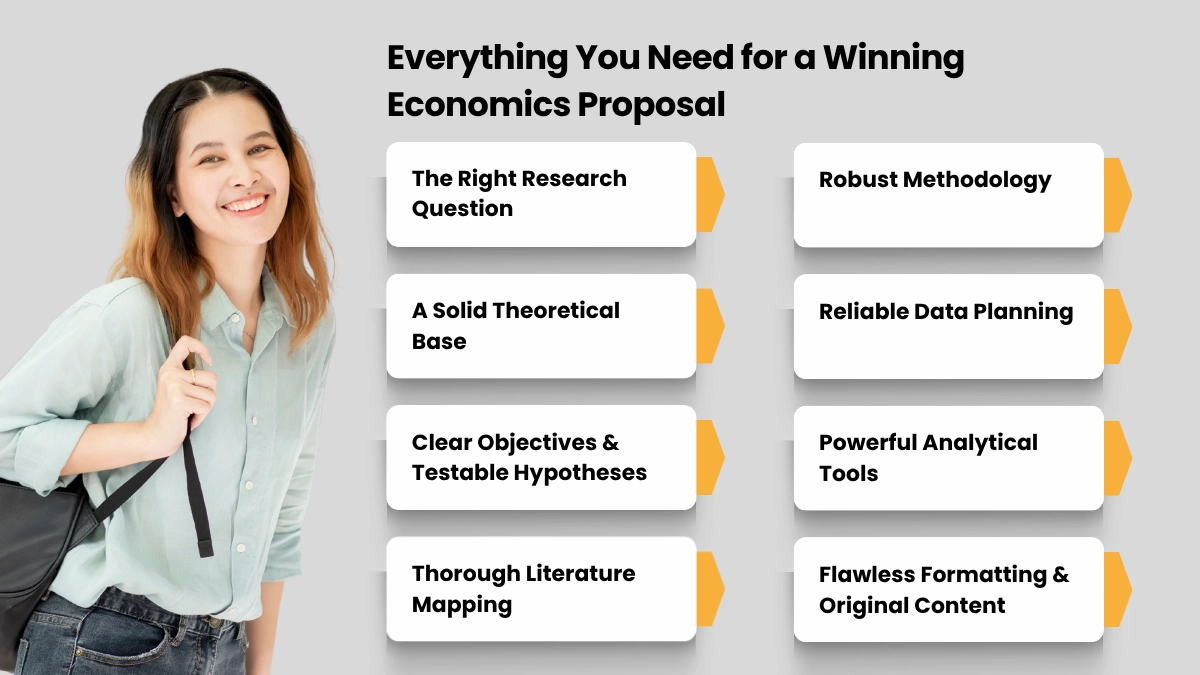 Everything You Need for a Winning Economics Proposal

The Right Research Question

A Solid Theoretical Base

Clear Objectives & Testable Hypotheses

Thorough Literature Mapping

Robust Methodology

Reliable Data Planning

Powerful Analytical Tools

Flawless Formatting & Original Content